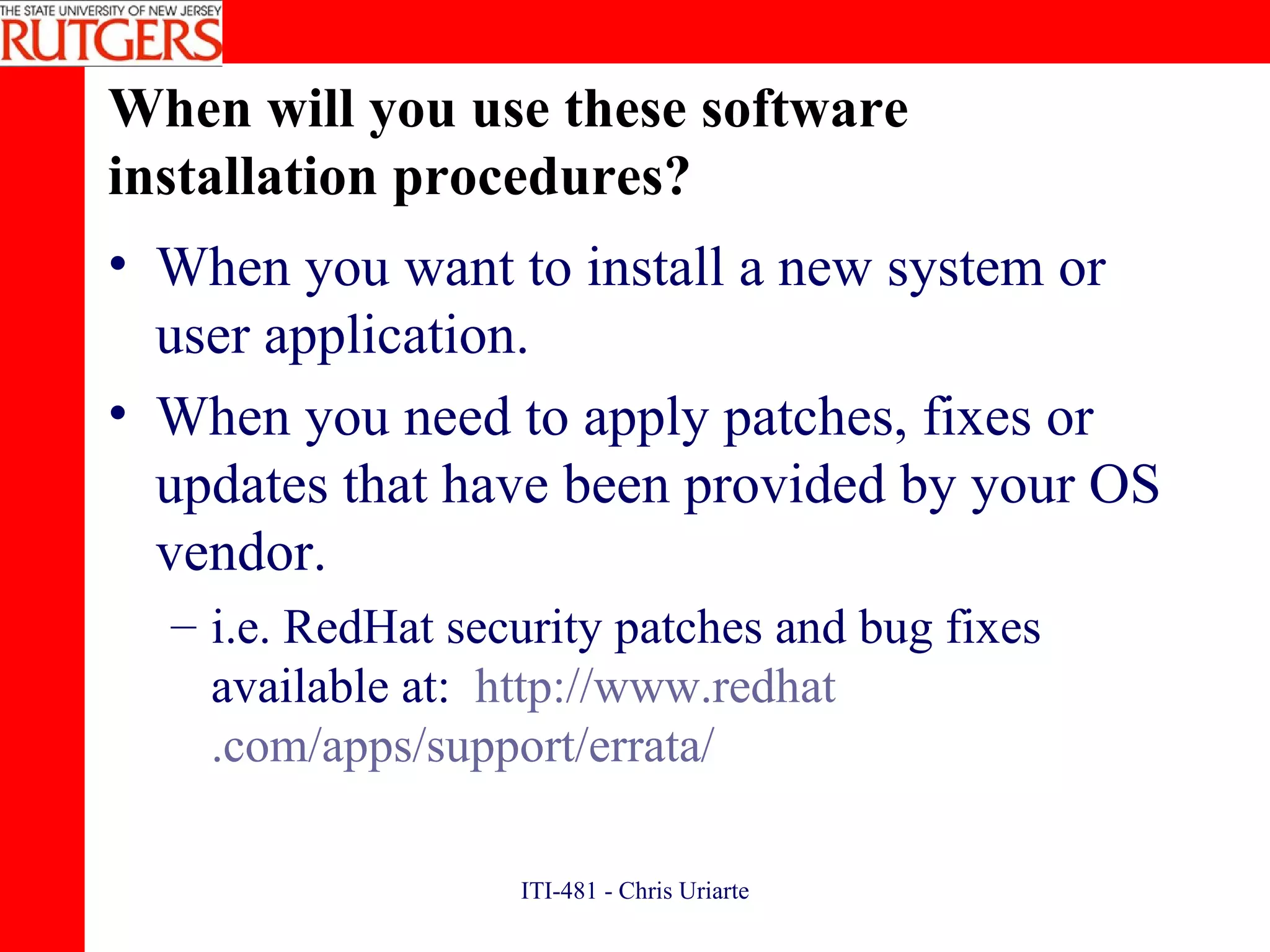 THE STATE UNIVERSITY OF NEW JERSEY
RUTGERS

When will you use these software installation procedures?

• When you want to install a new system or user application.

• When you need to apply patches, fixes or updates that have been provided by your OS vendor.

– i.e. RedHat security patches and bug fixes available at: http://www.redhat.com/apps/support/errata/

ITI-481 - Chris Uriarte